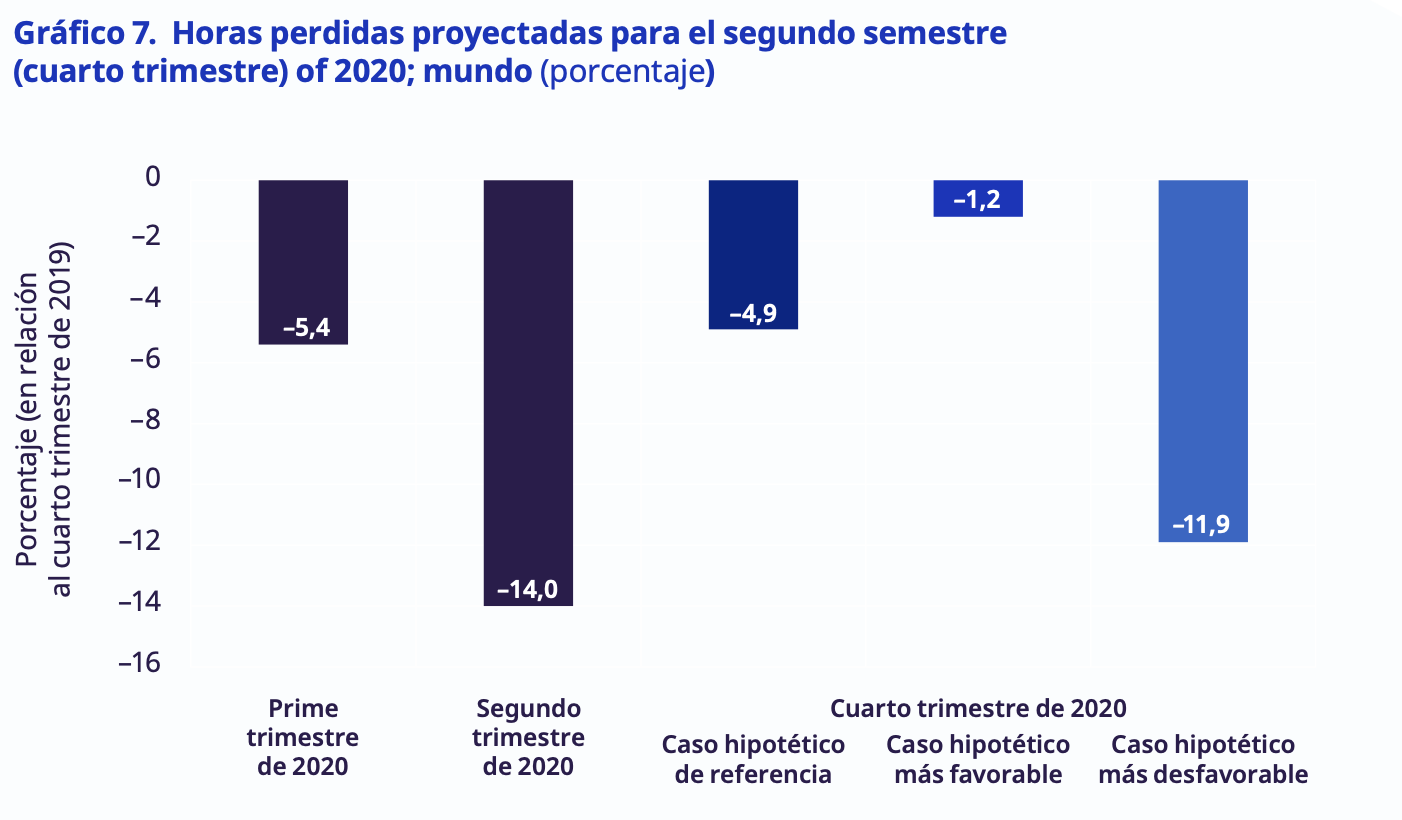 Gráfico 7. Horas perdidas proyectadas para el segundo semestre (cuarto trimestre) of 2020; mundo (porcentaje)

Porcentaje (en relación al cuarto trimestre de 2019)

0
–2
–4
–6
–8
–10
–12
–14
–16

–5,4
–14,0
–4,9
–1,2
–11,9

Prime trimestre de 2020
Segundo trimestre de 2020
Cuarto trimestre de 2020
Caso hipotético de referencia
Caso hipotético más favorable
Caso hipotético más desfavorable